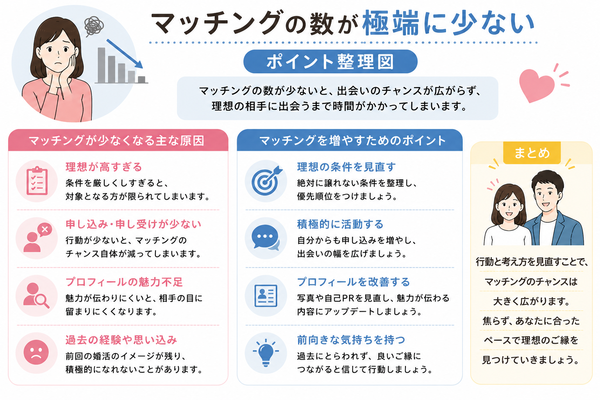 マッチングの数が極端に少ない

ポイント整理図

マッチングの数が少ないと、出会いのチャンスが広がらず、理想の相手に出会うまで時間がかかってしまいます。

マッチングが少なくなる主な原因

理想が高すぎる
条件を厳しくしすぎると、対象となる方が限られてしまいます。

申し込み・申し受けが少ない
行動が少ないと、マッチングのチャンス自体が減ってしまいます。

プロフィールの魅力不足
魅力が伝わりにくいと、相手の目に留まりにくくなります。

過去の経験や思い込み
前回の婚活のイメージが残り、積極的になれないことがあります。

マッチングを増やすためのポイント

理想の条件を見直す
絶対に譲れない条件を整理し、優先順位をつけましょう。

積極的に活動する
自分からも申し込みを増やし、出会いの幅を広げましょう。

プロフィールを改善する
写真や自己PRを見直し、魅力が伝わる内容にアップデートしましょう。

前向きな気持ちを持つ
過去にとらわれず、良いご縁につながると信じて行動しましょう。

まとめ

行動と考え方を見直すことで、マッチングのチャンスは大きく広がります。焦らず、あなたに合ったペースで理想のご縁を見つけていきましょう。